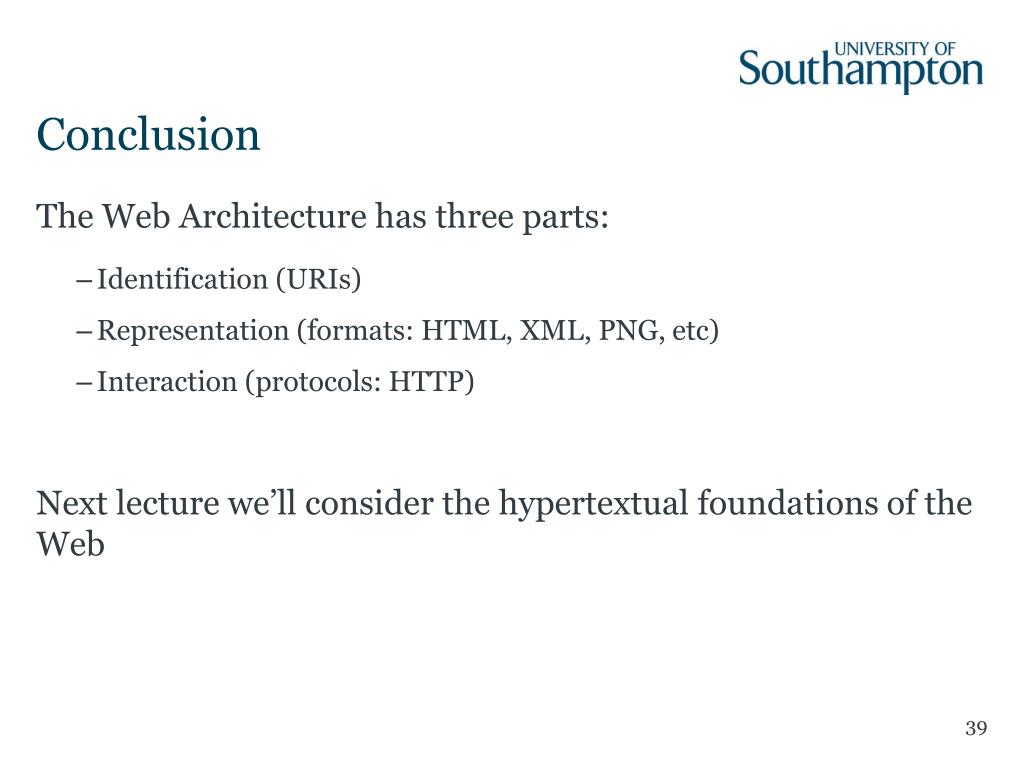 UNIVERSITY OF
Southampton

Conclusion

The Web Architecture has three parts:

– Identification (URIs)
– Representation (formats: HTML, XML, PNG, etc)
– Interaction (protocols: HTTP)

Next lecture we’ll consider the hypertextual foundations of the Web

39